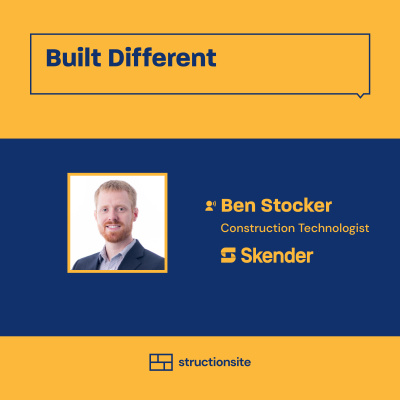 Built Different

Ben Stocker

Construction Technologist

Skender

structionsite